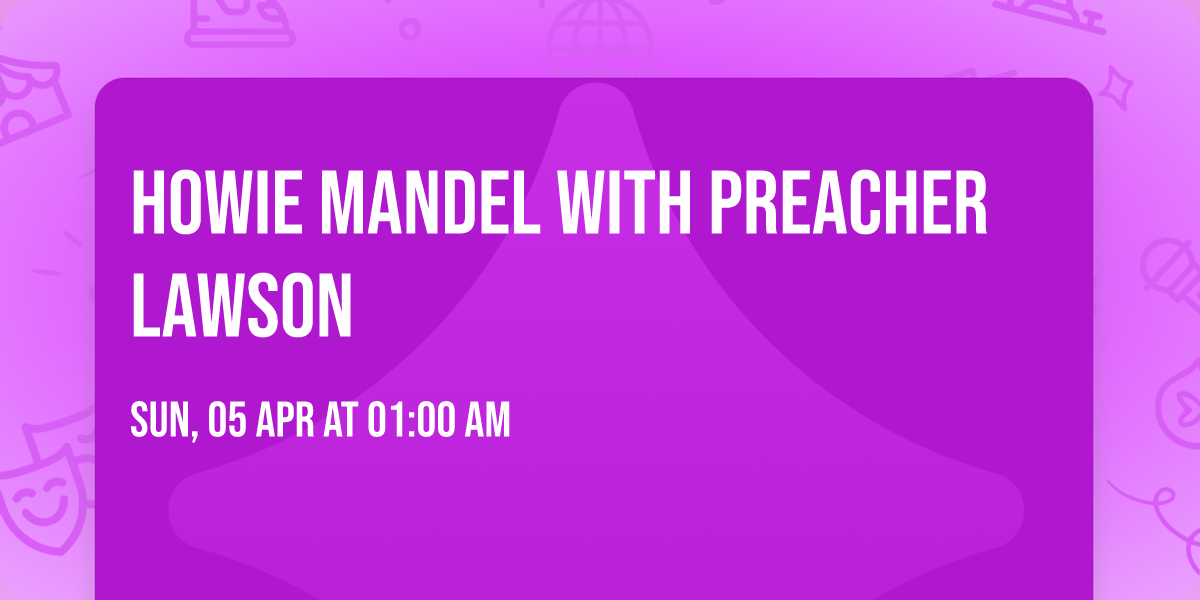 HOWIE MANDEL WITH PREACHER LAWSON

SUN, 05 APR AT 01:00 AM